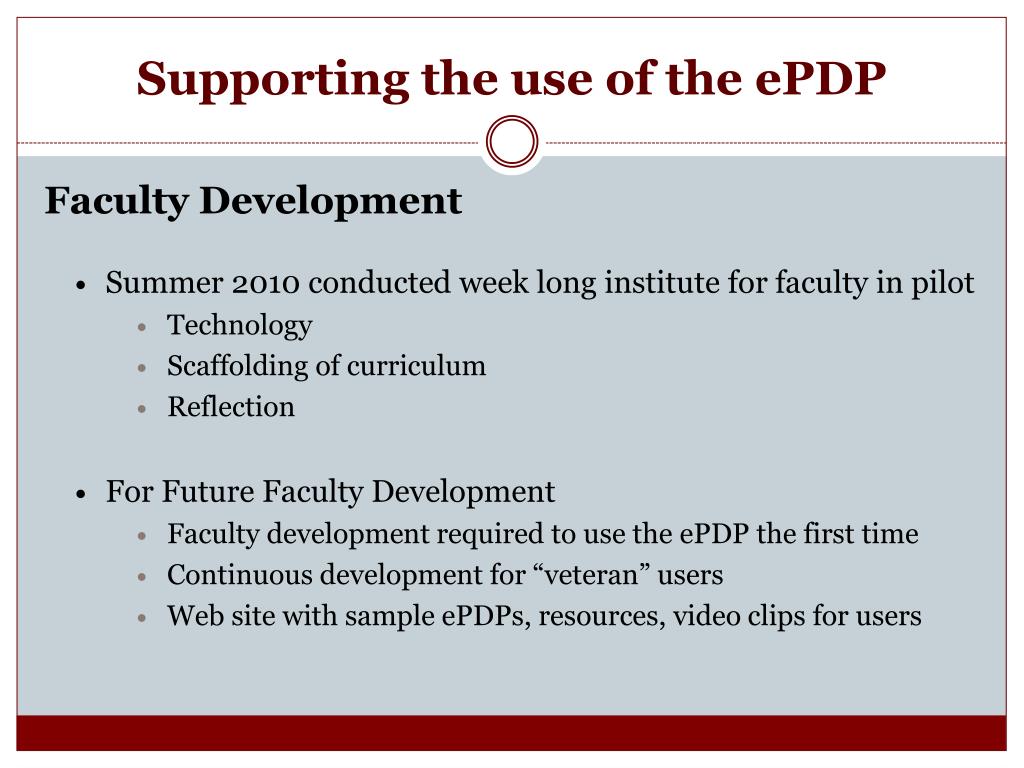 Supporting the use of the ePDP

Faculty Development

• Summer 2010 conducted week long institute for faculty in pilot
  • Technology
  • Scaffolding of curriculum
  • Reflection

• For Future Faculty Development
  • Faculty development required to use the ePDP the first time
  • Continuous development for “veteran” users
  • Web site with sample ePDPs, resources, video clips for users